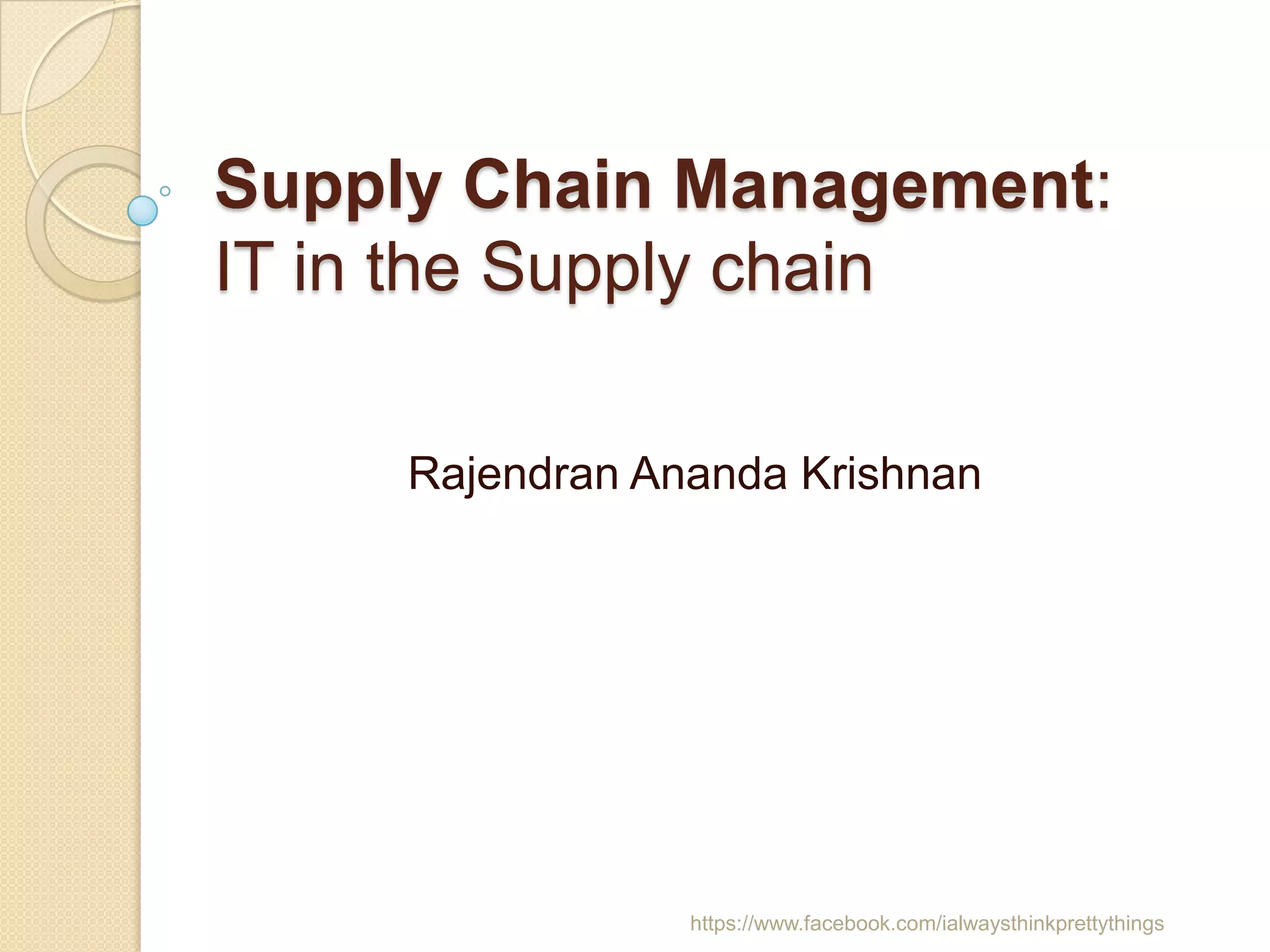 Supply Chain Management:
IT in the Supply chain

Rajendran Ananda Krishnan

https://www.facebook.com/ialwaysthinkprettythings